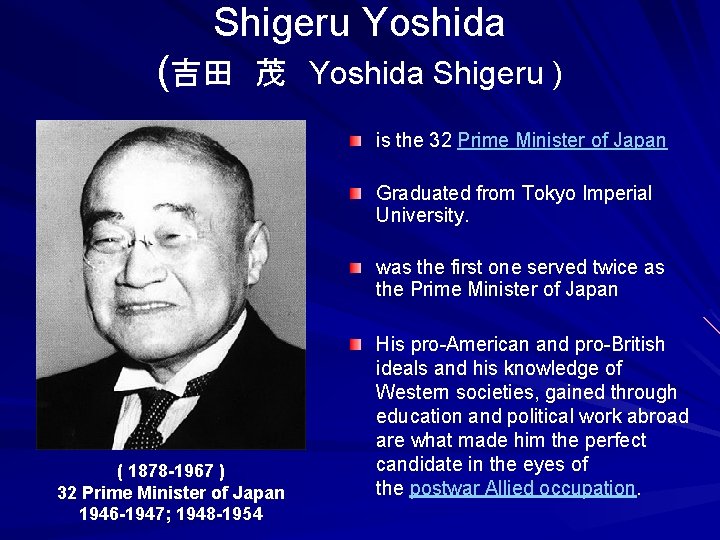 Shigeru Yoshida
(吉田 茂 Yoshida Shigeru )

( 1878-1967 )
32 Prime Minister of Japan
1946-1947; 1948-1954

is the 32 Prime Minister of Japan

Graduated from Tokyo Imperial University.

was the first one served twice as the Prime Minister of Japan

His pro-American and pro-British ideals and his knowledge of Western societies, gained through education and political work abroad are what made him the perfect candidate in the eyes of the postwar Allied occupation.